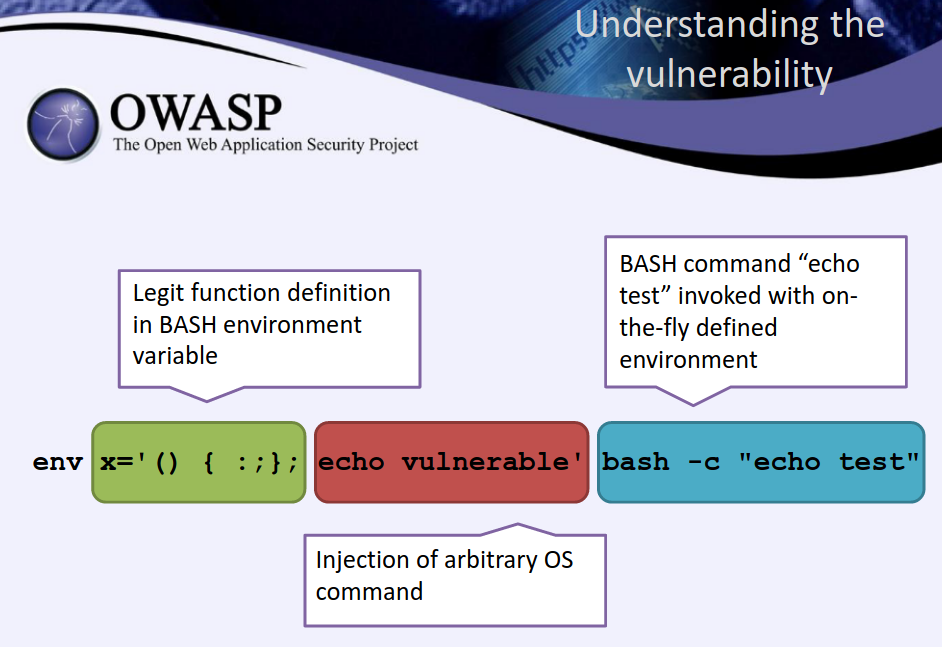 Understanding the vulnerability

OWASP
The Open Web Application Security Project

Legit function definition in BASH environment variable

BASH command “echo test” invoked with on-the-fly defined environment

env x='() { :;}; echo vulnerable' bash -c "echo test"

Injection of arbitrary OS command